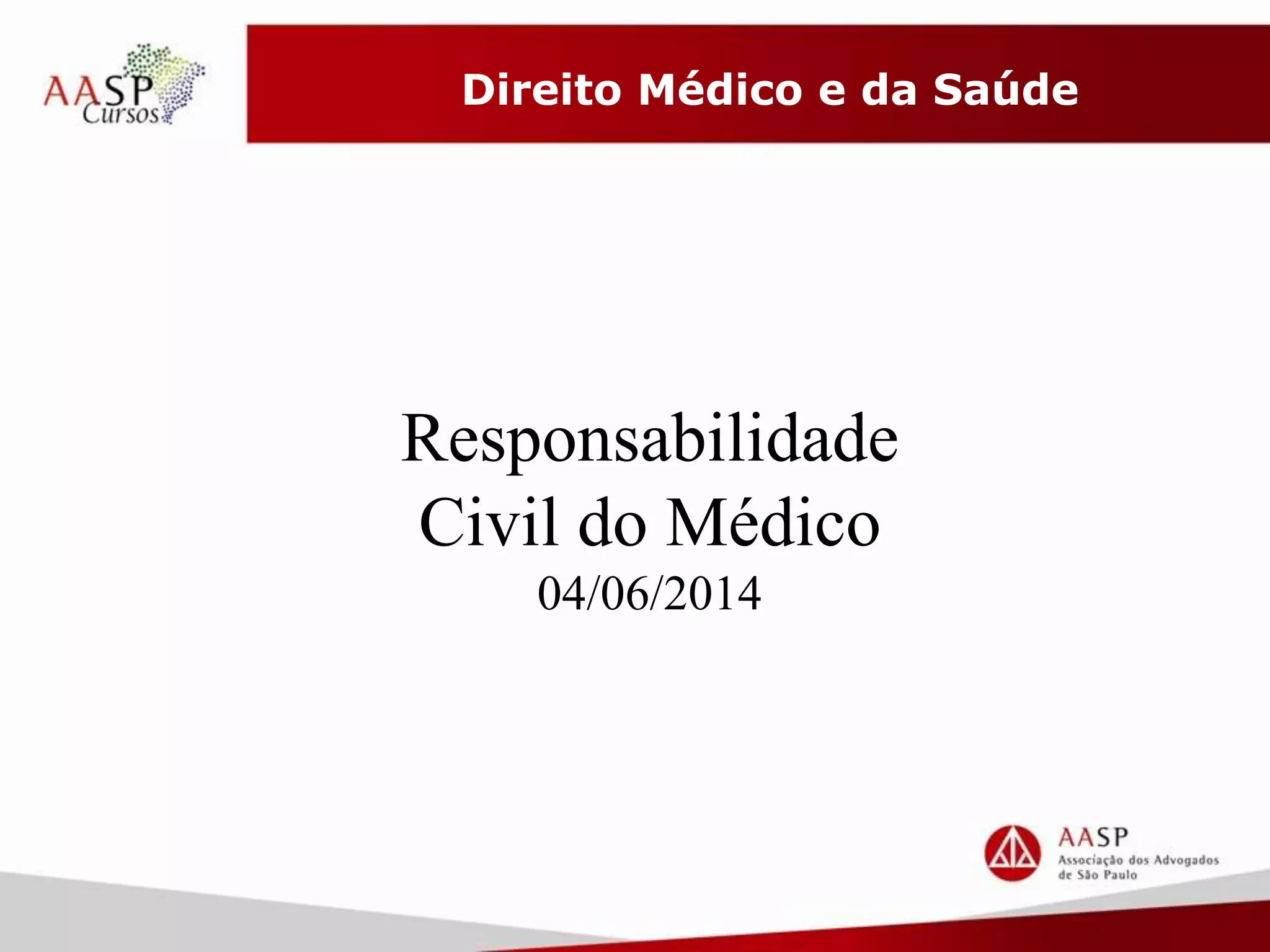 AASP Cursos

Direito Médico e da Saúde

Responsabilidade Civil do Médico
04/06/2014

AASP
Associação dos Advogados de São Paulo